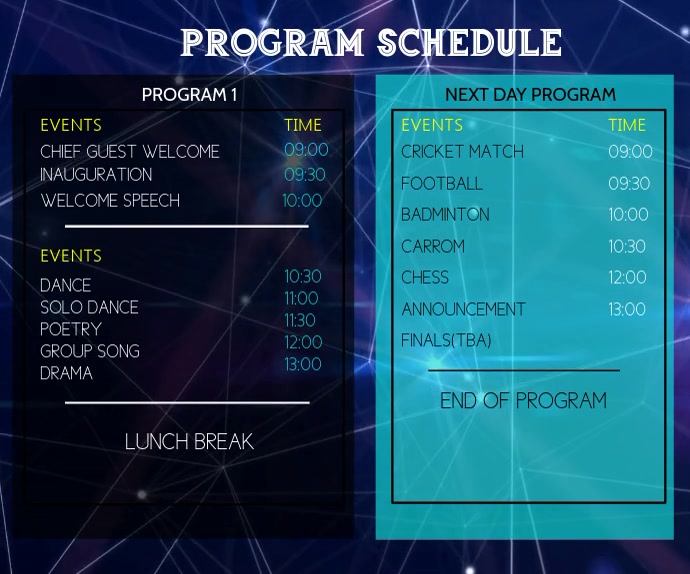 PROGRAM SCHEDULE

PROGRAM 1

| EVENTS | TIME |
|---|---|
| CHIEF GUEST WELCOME | 09:00 |
| INAUGURATION | 09:30 |
| WELCOME SPEECH | 10:00 |

| EVENTS | |
|---|---|
| DANCE | 10:30 |
| SOLO DANCE | 11:00 |
| POETRY | 11:30 |
| GROUP SONG | 12:00 |
| DRAMA | 13:00 |

LUNCH BREAK

NEXT DAY PROGRAM

| EVENTS | TIME |
|---|---|
| CRICKET MATCH | 09:00 |
| FOOTBALL | 09:30 |
| BADMINTON | 10:00 |
| CARROM | 10:30 |
| CHESS | 12:00 |
| ANNOUNCEMENT | 13:00 |
| FINALS(TBA) | |

END OF PROGRAM